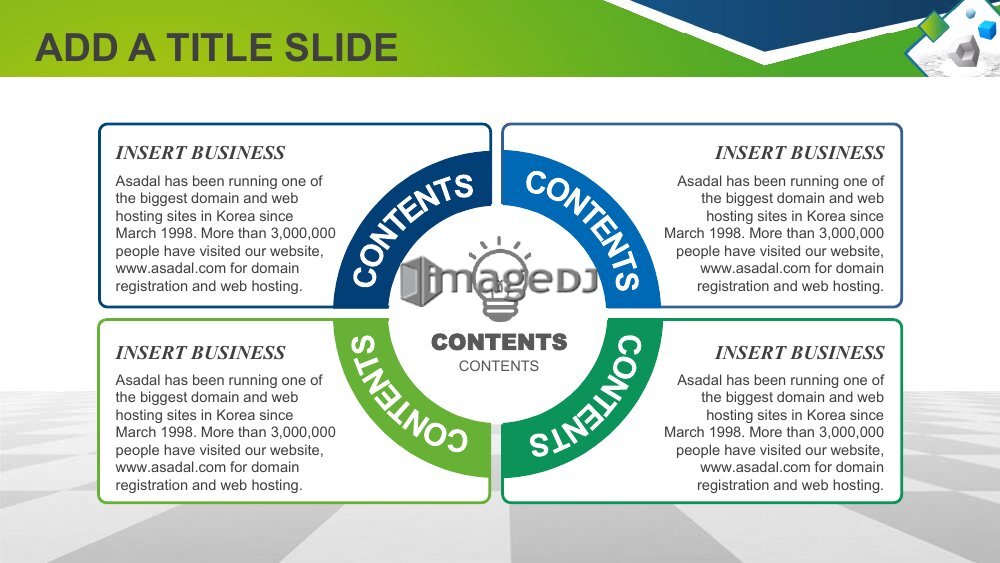 ADD A TITLE SLIDE

INSERT BUSINESS

Asadal has been running one of the biggest domain and web hosting sites in Korea since March 1998. More than 3,000,000 people have visited our website, www.asadal.com for domain registration and web hosting.

CONTENTS

CONTENTS

INSERT BUSINESS

Asadal has been running one of the biggest domain and web hosting sites in Korea since March 1998. More than 3,000,000 people have visited our website, www.asadal.com for domain registration and web hosting.

imageDJ

CONTENTS
CONTENTS

INSERT BUSINESS

Asadal has been running one of the biggest domain and web hosting sites in Korea since March 1998. More than 3,000,000 people have visited our website, www.asadal.com for domain registration and web hosting.

CONTENTS

CONTENTS

INSERT BUSINESS

Asadal has been running one of the biggest domain and web hosting sites in Korea since March 1998. More than 3,000,000 people have visited our website, www.asadal.com for domain registration and web hosting.